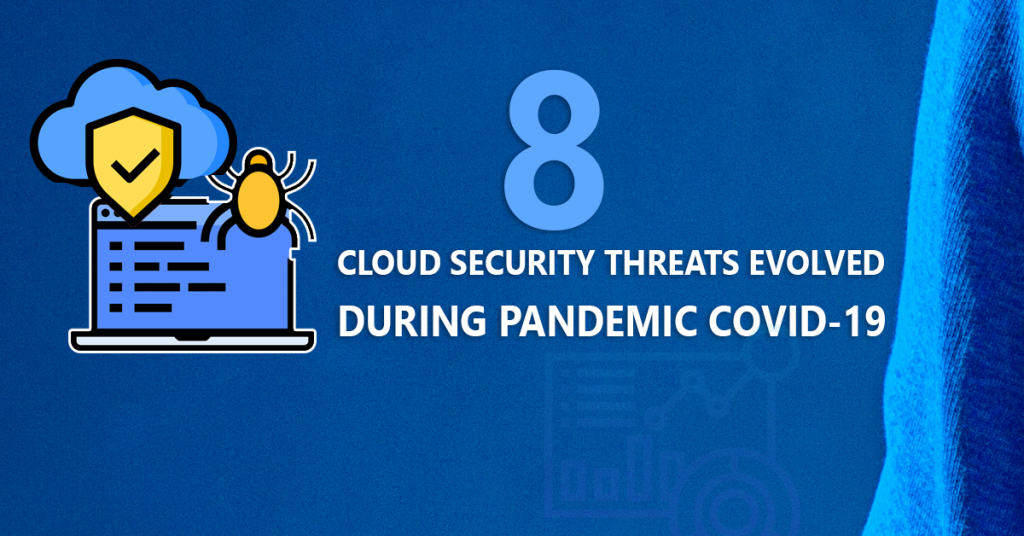 8

CLOUD SECURITY THREATS EVOLVED DURING PANDEMIC COVID-19